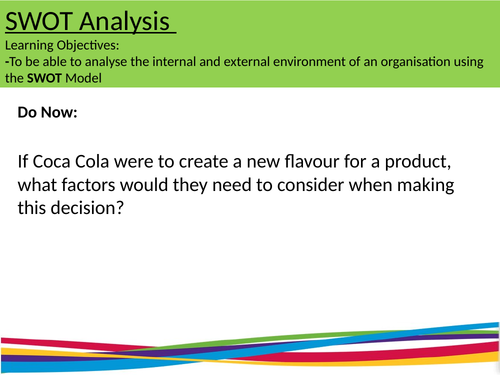 SWOT Analysis

Learning Objectives:
-To be able to analyse the internal and external environment of an organisation using the SWOT Model

Do Now:

If Coca Cola were to create a new flavour for a product, what factors would they need to consider when making this decision?